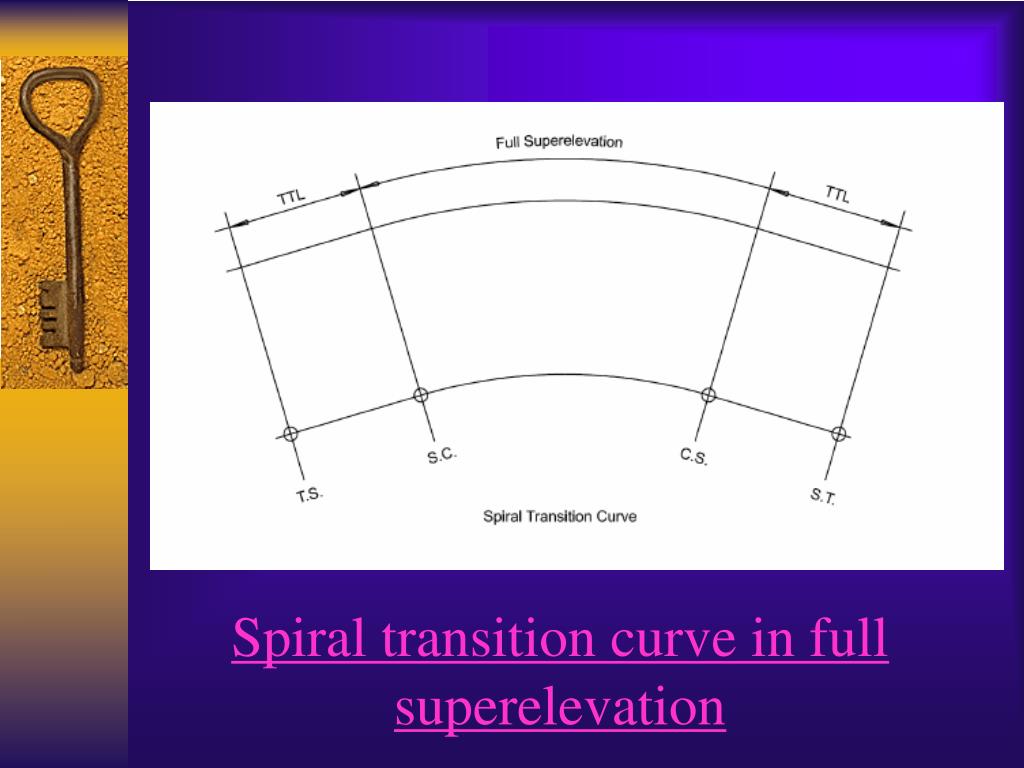 Full Superelevation

TTL

TTL

T.S.

S.C.

C.S.

S.T.

Spiral Transition Curve

Spiral transition curve in full superelevation